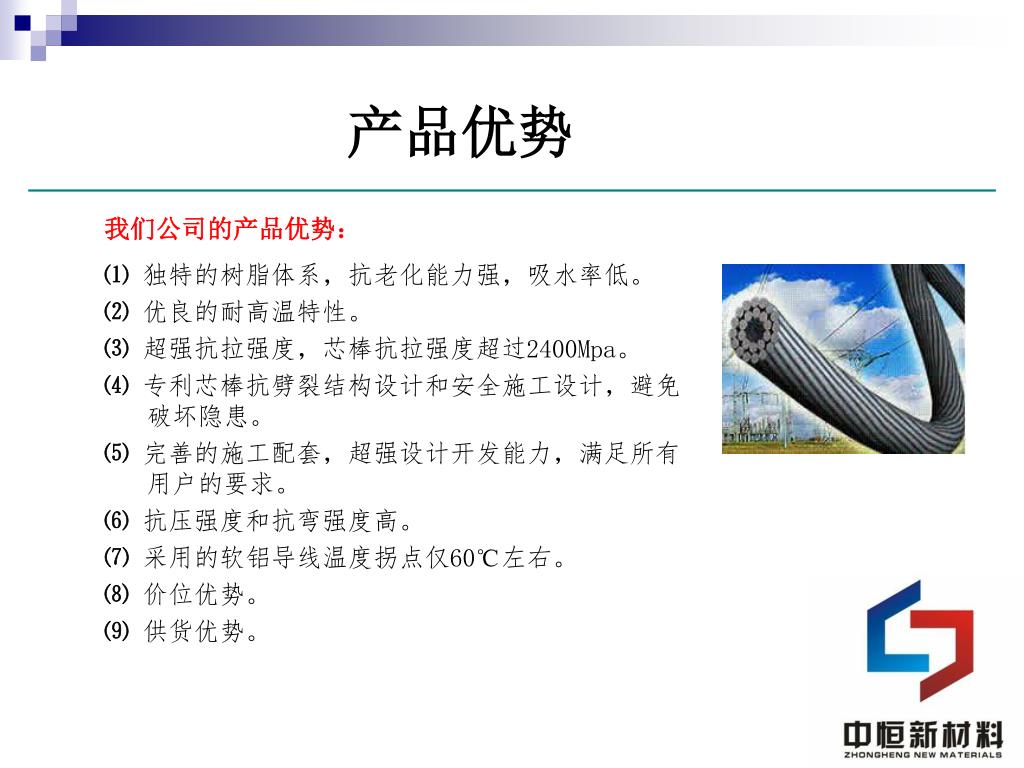 产品优势

我们公司的产品优势：

⑴ 独特的树脂体系，抗老化能力强，吸水率低。

⑵ 优良的耐高温特性。

⑶ 超强抗拉强度，芯棒抗拉强度超过2400Mpa。

⑷ 专利芯棒抗劈裂结构设计和安全施工设计，避免破坏隐患。

⑸ 完善的施工配套，超强设计开发能力，满足所有用户的要求。

⑹ 抗压强度和抗弯强度高。

⑺ 采用的软铝导线温度拐点仅60℃左右。

⑻ 价位优势。

⑼ 供货优势。

中恒新材料
ZHONGHENG NEW MATERIALS